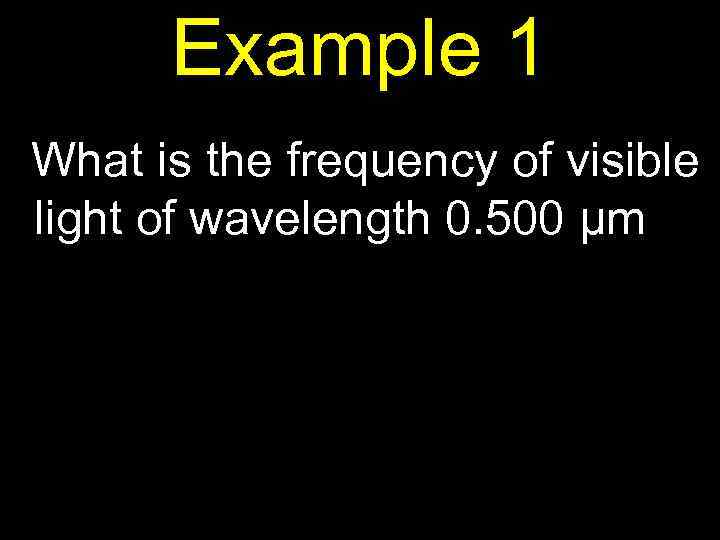 Example 1

What is the frequency of visible light of wavelength 0.500 μm